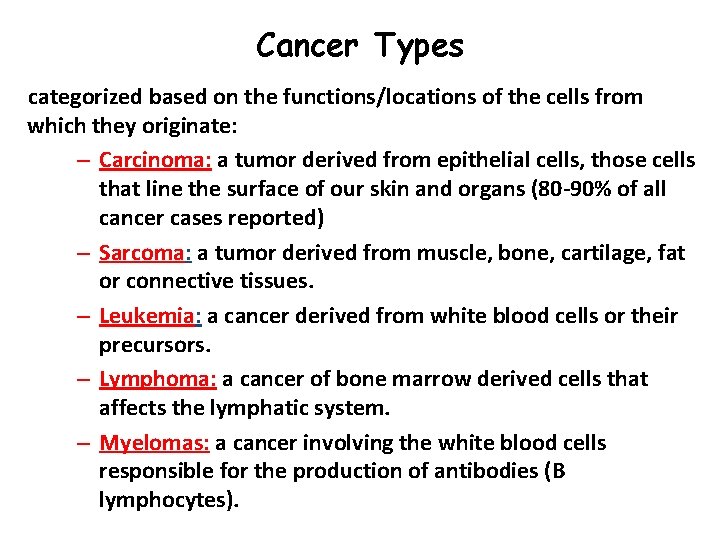 Cancer Types

categorized based on the functions/locations of the cells from which they originate:

– Carcinoma: a tumor derived from epithelial cells, those cells that line the surface of our skin and organs (80-90% of all cancer cases reported)

– Sarcoma: a tumor derived from muscle, bone, cartilage, fat or connective tissues.

– Leukemia: a cancer derived from white blood cells or their precursors.

– Lymphoma: a cancer of bone marrow derived cells that affects the lymphatic system.

– Myelomas: a cancer involving the white blood cells responsible for the production of antibodies (B lymphocytes).